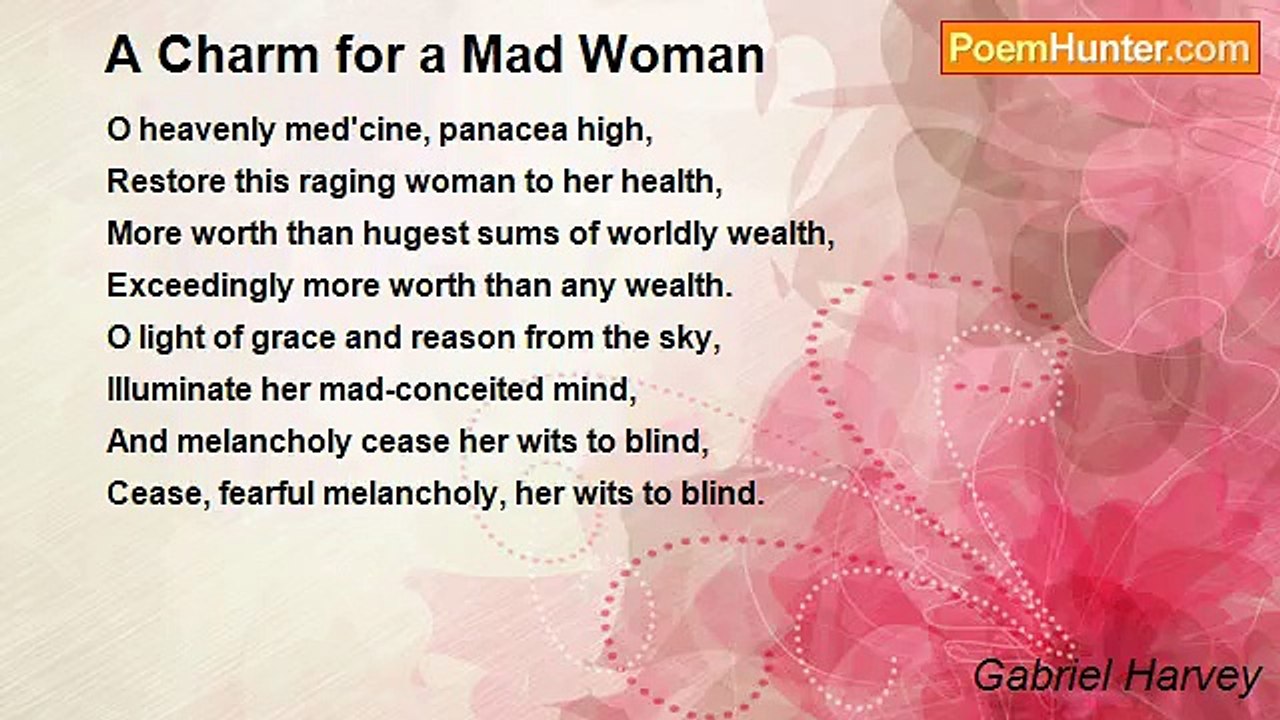 A Charm for a Mad Woman

PoemHunter.com

O heavenly med'cine, panacea high,
Restore this raging woman to her health,
More worth than hugest sums of worldly wealth,
Exceedingly more worth than any wealth.
O light of grace and reason from the sky,
Illuminate her mad-conceited mind,
And melancholy cease her wits to blind,
Cease, fearful melancholy, her wits to blind.

Gabriel Harvey